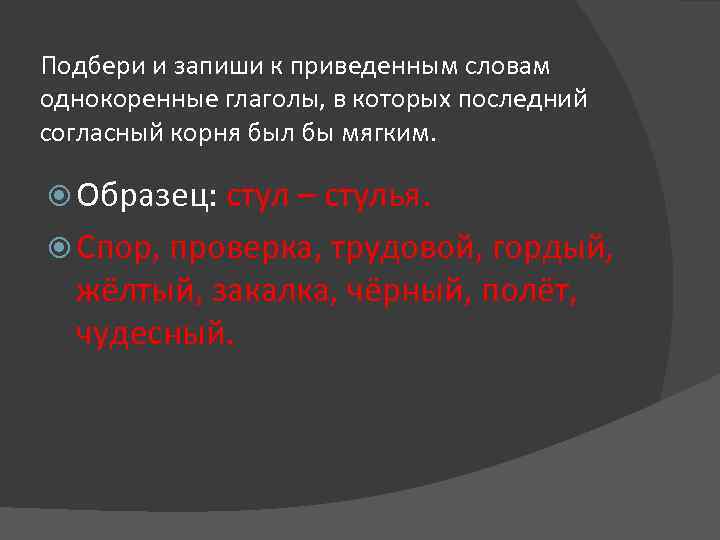 Подбери и запиши к приведенным словам однокоренные глаголы, в которых последний согласный корня был бы мягким.

Образец: стул – стулья.

Спор, проверка, трудовой, гордый, жёлтый, закалка, чёрный, полёт, чудесный.